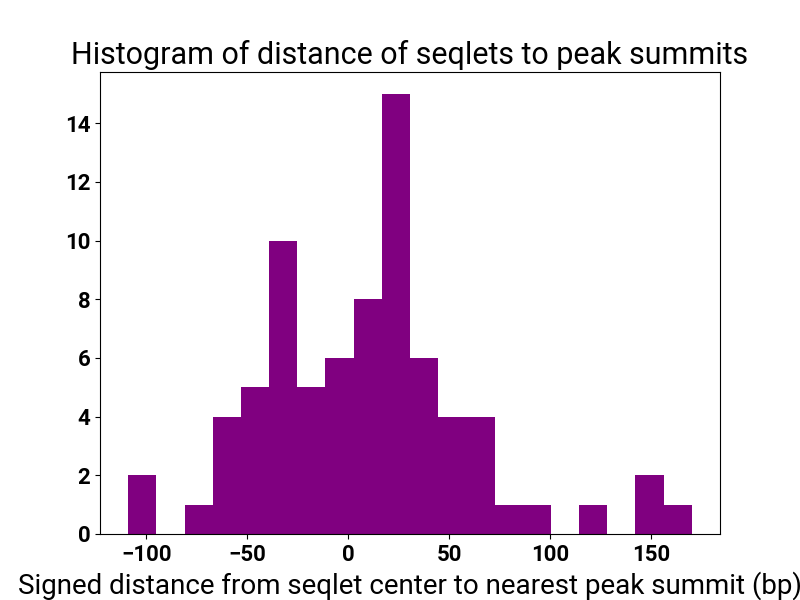 Histogram of distance of seqlets to peak summits

14
12
10
8
6
4
2
0

−100
−50
0
50
100
150

Signed distance from seqlet center to nearest peak summit (bp)